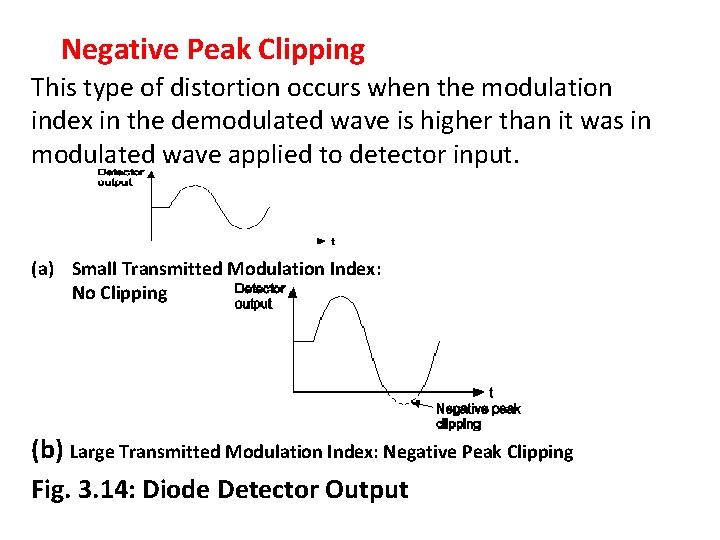 Negative Peak Clipping

This type of distortion occurs when the modulation index in the demodulated wave is higher than it was in modulated wave applied to detector input.

Detector output

t

(a) Small Transmitted Modulation Index: No Clipping

Detector output

t

Negative peak clipping

(b) Large Transmitted Modulation Index: Negative Peak Clipping

Fig. 3.14: Diode Detector Output